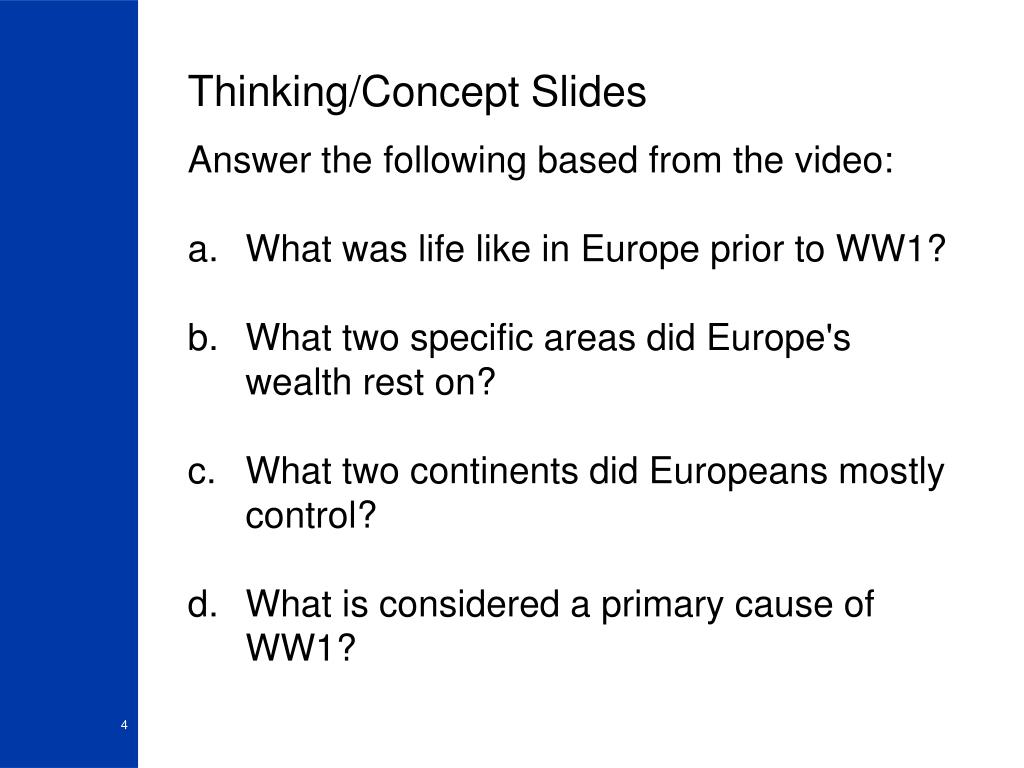 Thinking/Concept Slides

Answer the following based from the video:

a. What was life like in Europe prior to WW1?

b. What two specific areas did Europe's wealth rest on?

c. What two continents did Europeans mostly control?

d. What is considered a primary cause of WW1?

4